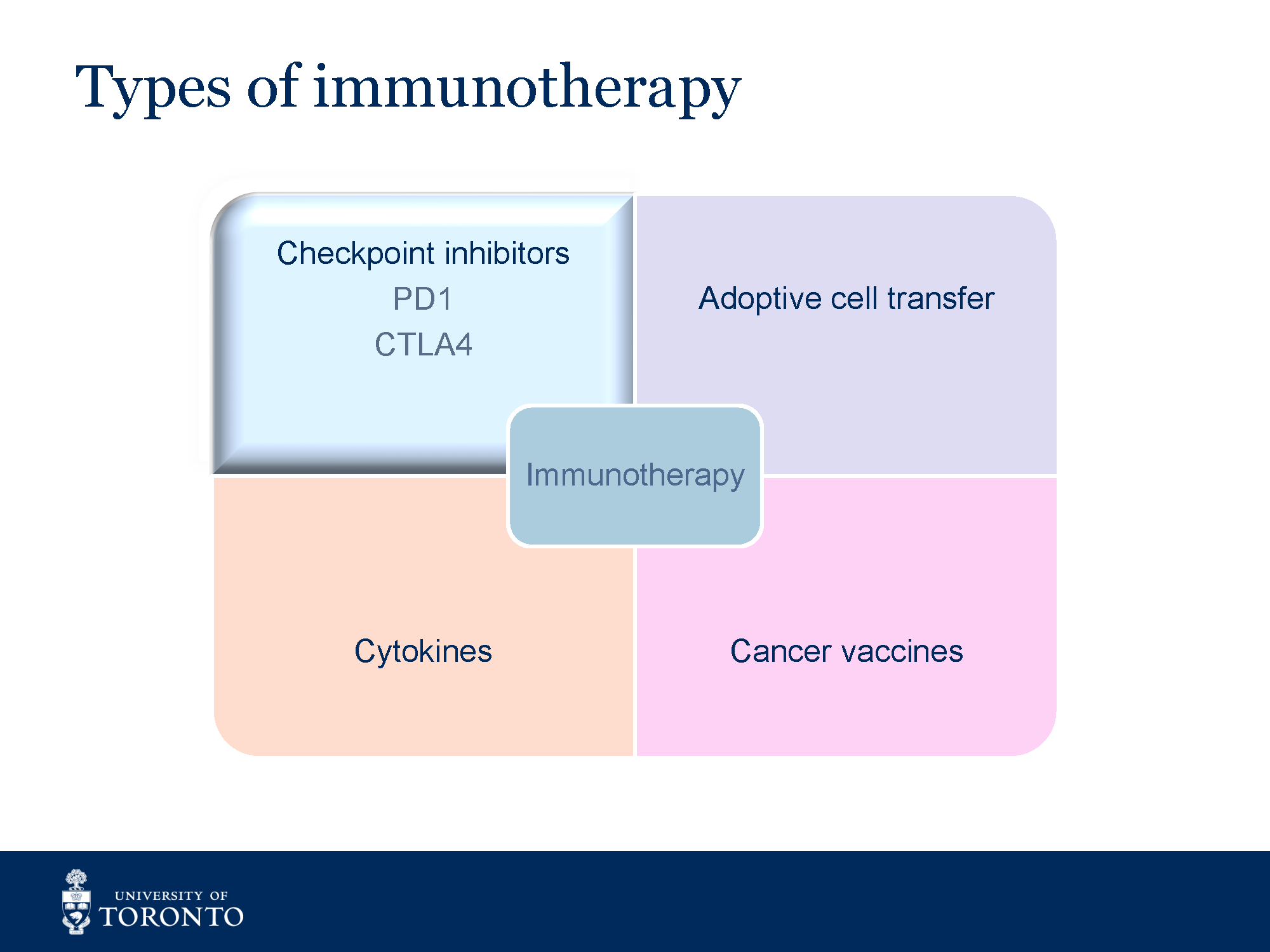 Types of immunotherapy

Checkpoint inhibitors
PD1
CTLA4

Adoptive cell transfer

Immunotherapy

Cytokines

Cancer vaccines

UNIVERSITY OF
TORONTO